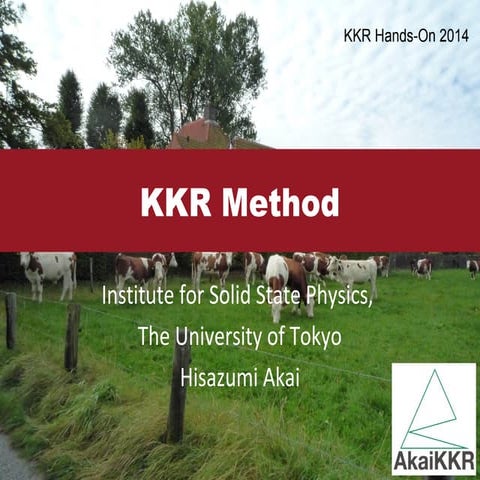 KKR Hands-On 2014

KKR Method

Institute for Solid State Physics,

The University of Tokyo

Hisazumi Akai

AkaiKKR